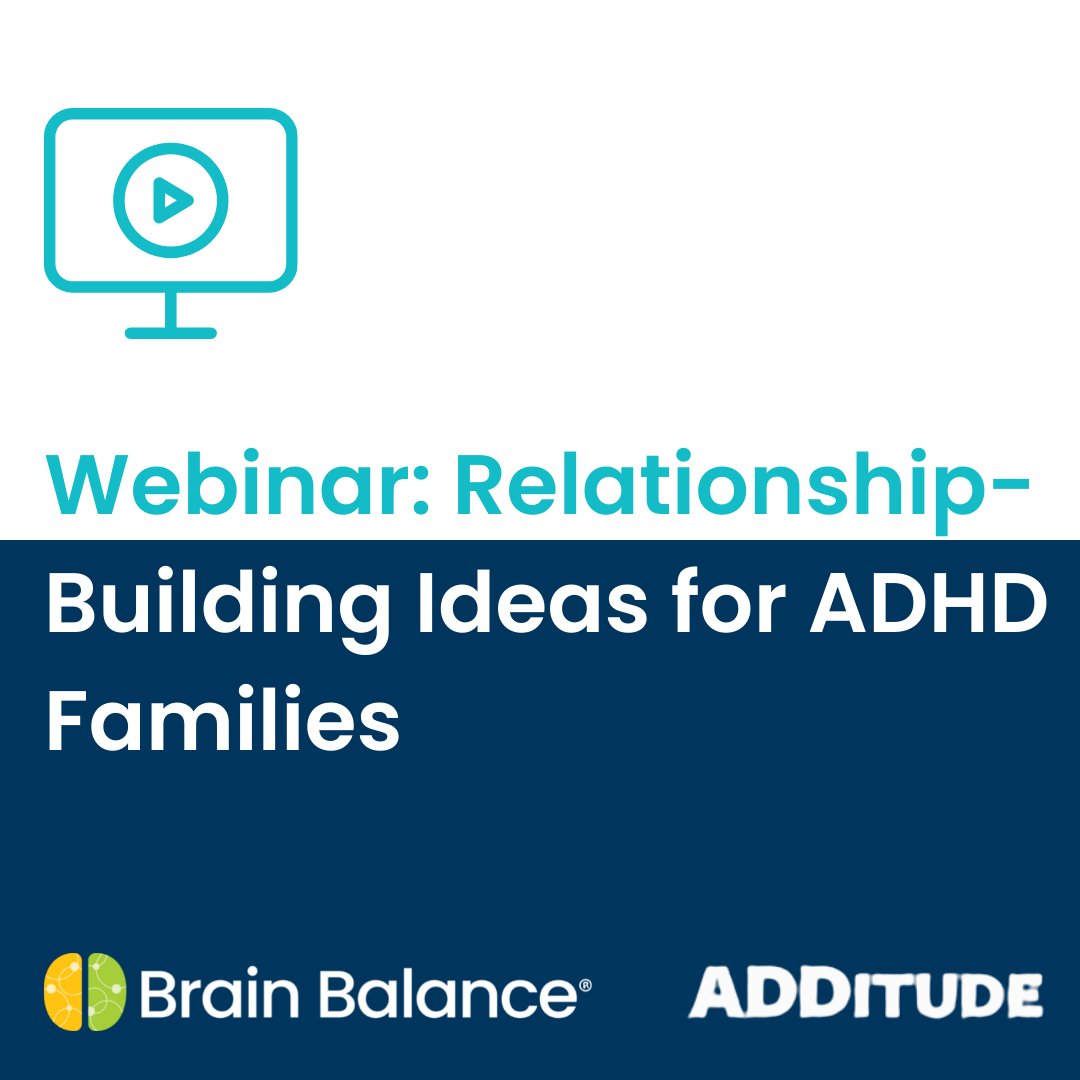 Webinar: Relationship-Building Ideas for ADHD Families

Brain Balance®

ADDITUDE